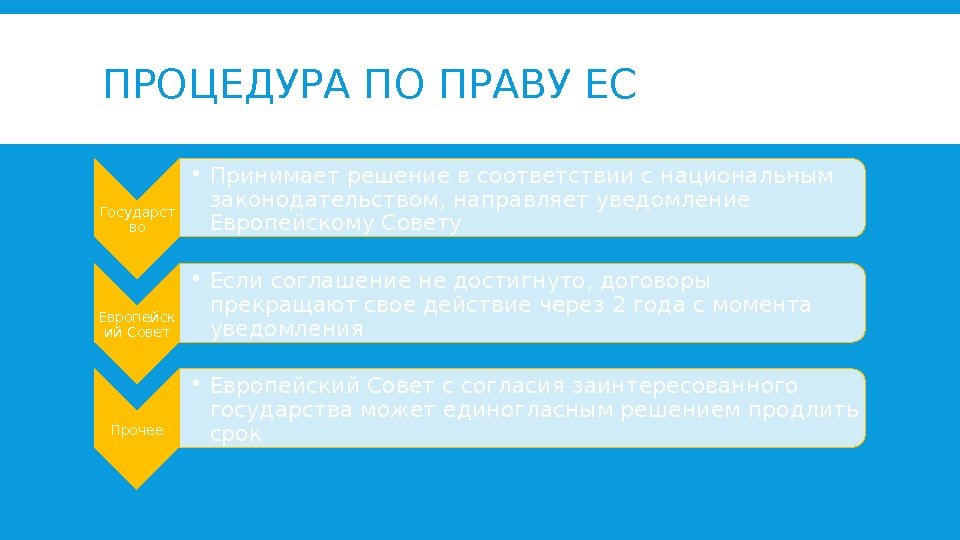 ПРОЦЕДУРА ПО ПРАВУ ЕС

Государство

• Принимает решение в соответствии с национальным законодательством, направляет уведомление Европейскому Совету

Европейский Совет

• Если соглашение не достигнуто, договоры прекращают свое действие через 2 года с момента уведомления

Прочее

• Европейский Совет с согласия заинтересованного государства может единогласным решением продлить срок